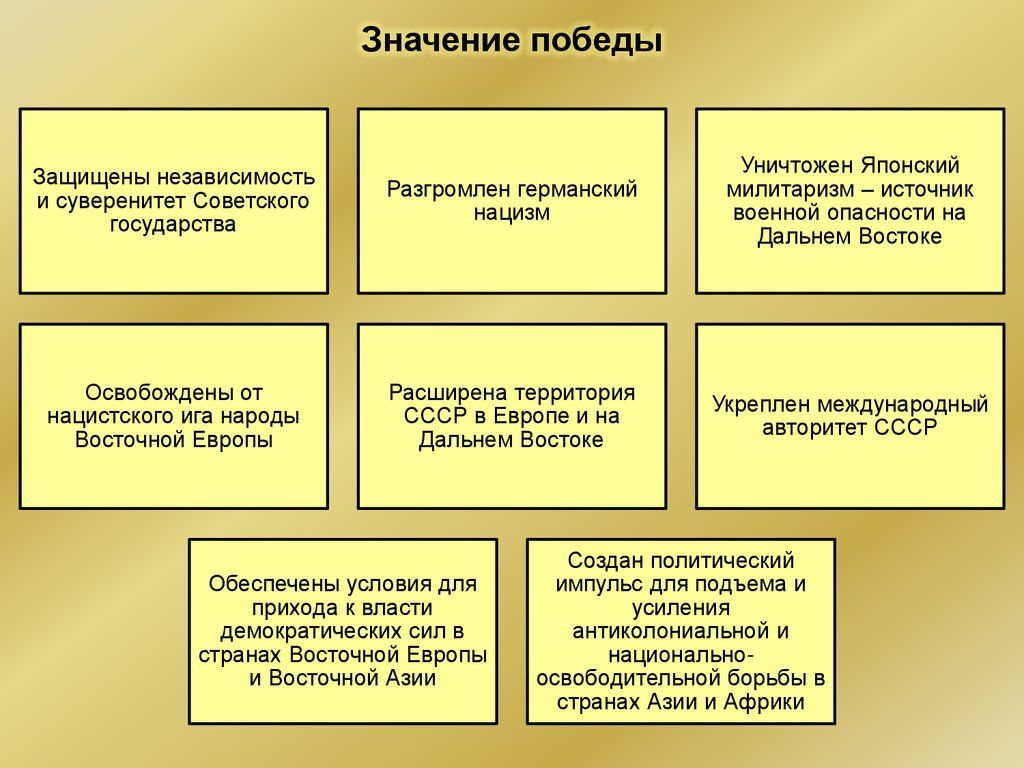 Значение победы

Защищены независимость и суверенитет Советского государства

Разгромлен германский нацизм

Уничтожен Японский милитаризм – источник военной опасности на Дальнем Востоке

Освобождены от нацистского ига народы Восточной Европы

Расширена территория СССР в Европе и на Дальнем Востоке

Укреплен международный авторитет СССР

Обеспечены условия для прихода к власти демократических сил в странах Восточной Европы и Восточной Азии

Создан политический импульс для подъема и усиления антиколониальной и национально-освободительной борьбы в странах Азии и Африки